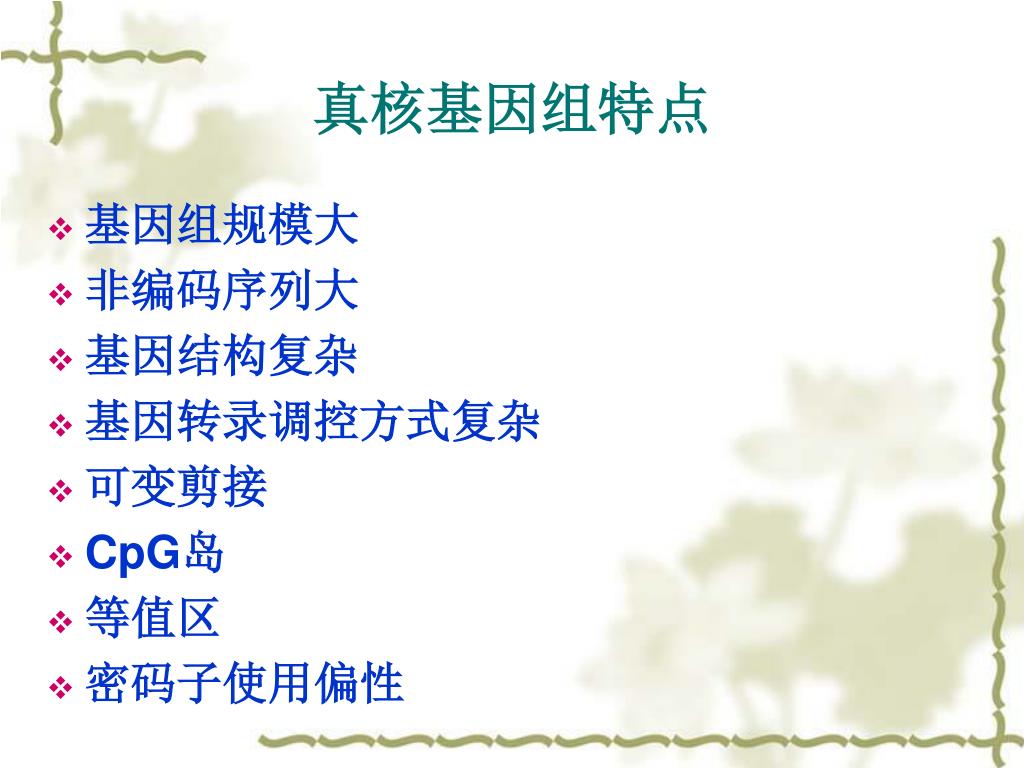 真核基因组特点

❖ 基因组规模大
❖ 非编码序列大
❖ 基因结构复杂
❖ 基因转录调控方式复杂
❖ 可变剪接
❖ CpG岛
❖ 等值区
❖ 密码子使用偏性